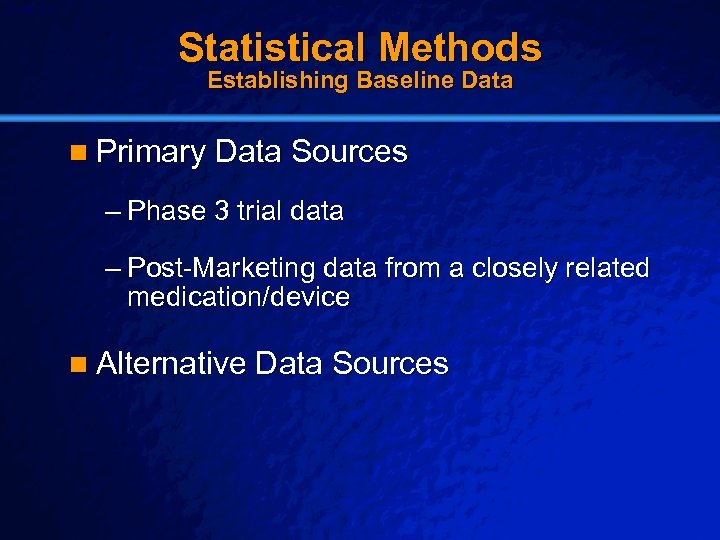 Statistical Methods
Establishing Baseline Data

■ Primary Data Sources

– Phase 3 trial data

– Post-Marketing data from a closely related medication/device

■ Alternative Data Sources